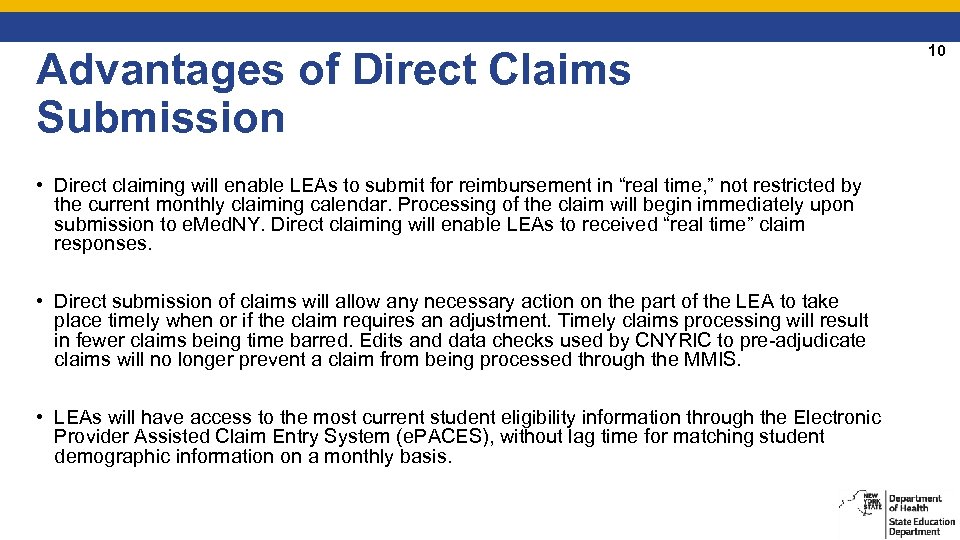 10

Advantages of Direct Claims Submission

• Direct claiming will enable LEAs to submit for reimbursement in “real time,” not restricted by the current monthly claiming calendar. Processing of the claim will begin immediately upon submission to eMedNY. Direct claiming will enable LEAs to received “real time” claim responses.

• Direct submission of claims will allow any necessary action on the part of the LEA to take place timely when or if the claim requires an adjustment. Timely claims processing will result in fewer claims being time barred. Edits and data checks used by CNYRIC to pre-adjudicate claims will no longer prevent a claim from being processed through the MMIS.

• LEAs will have access to the most current student eligibility information through the Electronic Provider Assisted Claim Entry System (ePACES), without lag time for matching student demographic information on a monthly basis.

NEW YORK STATE Department of Health
State Education Department